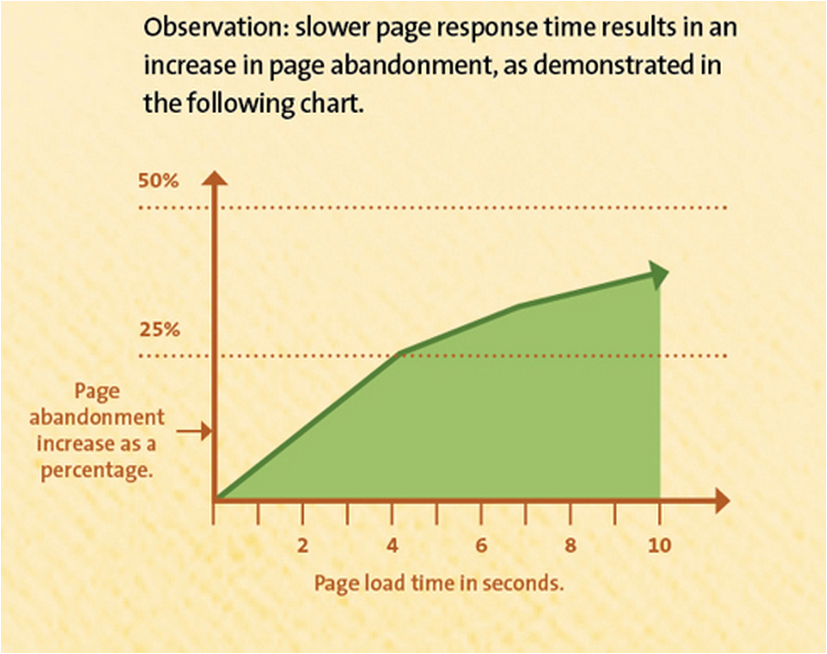 Observation: slower page response time results in an increase in page abandonment, as demonstrated in the following chart.

50%

25%

Page abandonment increase as a percentage.

2
4
6
8
10

Page load time in seconds.